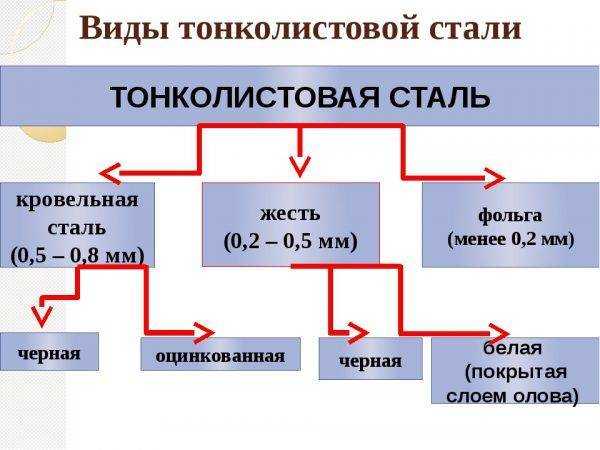 Виды тонколистовой стали

ТОНКОЛИСТОВАЯ СТАЛЬ

кровельная сталь (0,5 – 0,8 мм)

жесть (0,2 – 0,5 мм)

фольга (менее 0,2 мм)

черная

оцинкованная

черная

белая (покрытая слоем олова)